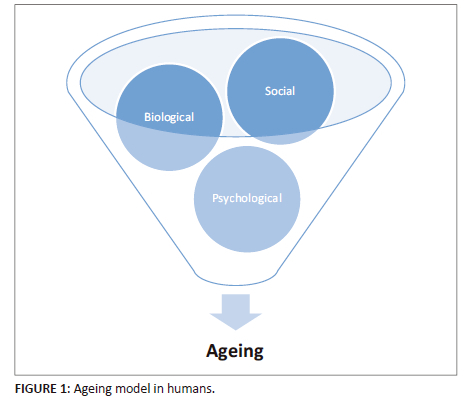 Social

Biological

Psychological

Ageing

FIGURE 1: Ageing model in humans.